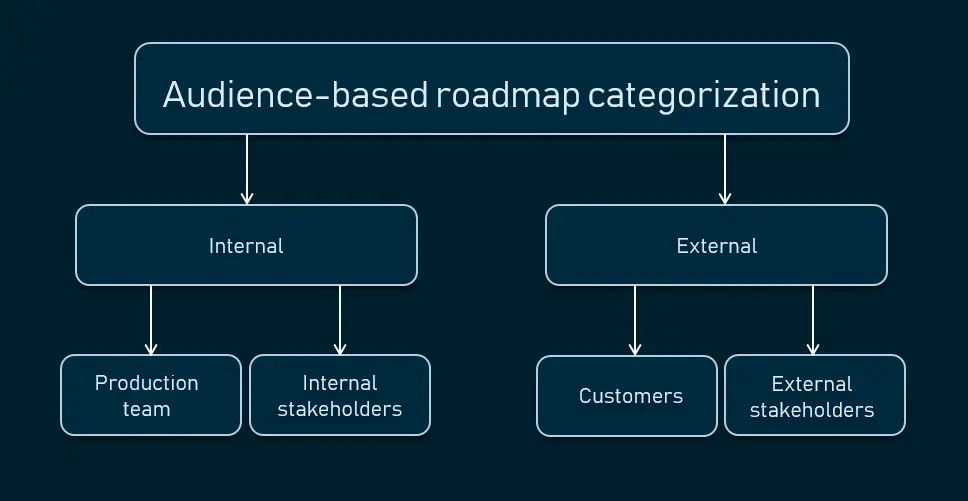 Audience-based roadmap categorization

Internal

External

Production team

Internal stakeholders

Customers

External stakeholders